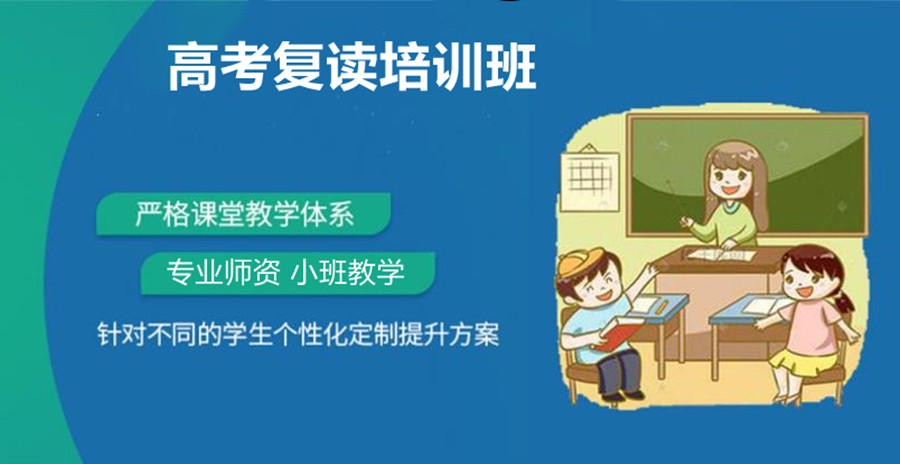 高考复读培训班

严格课堂教学体系

专业师资 小班教学

针对不同的学生个性化定制提升方案